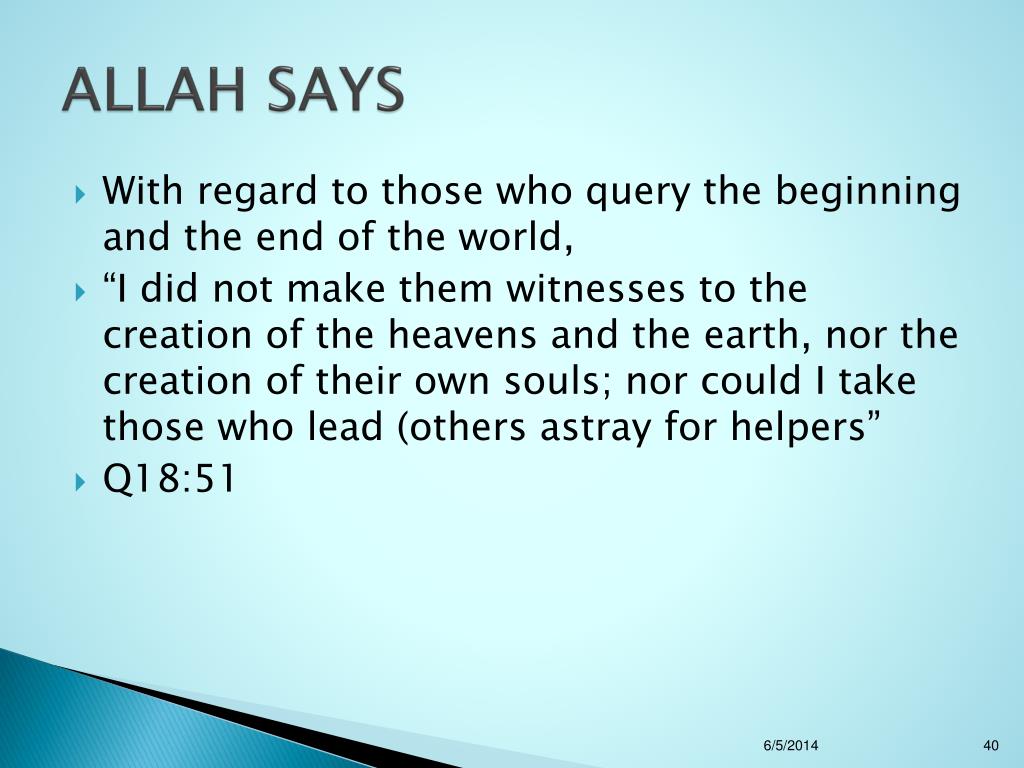 ALLAH SAYS

With regard to those who query the beginning and the end of the world,

“I did not make them witnesses to the creation of the heavens and the earth, nor the creation of their own souls; nor could I take those who lead (others astray for helpers”

Q18:51

6/5/2014

40